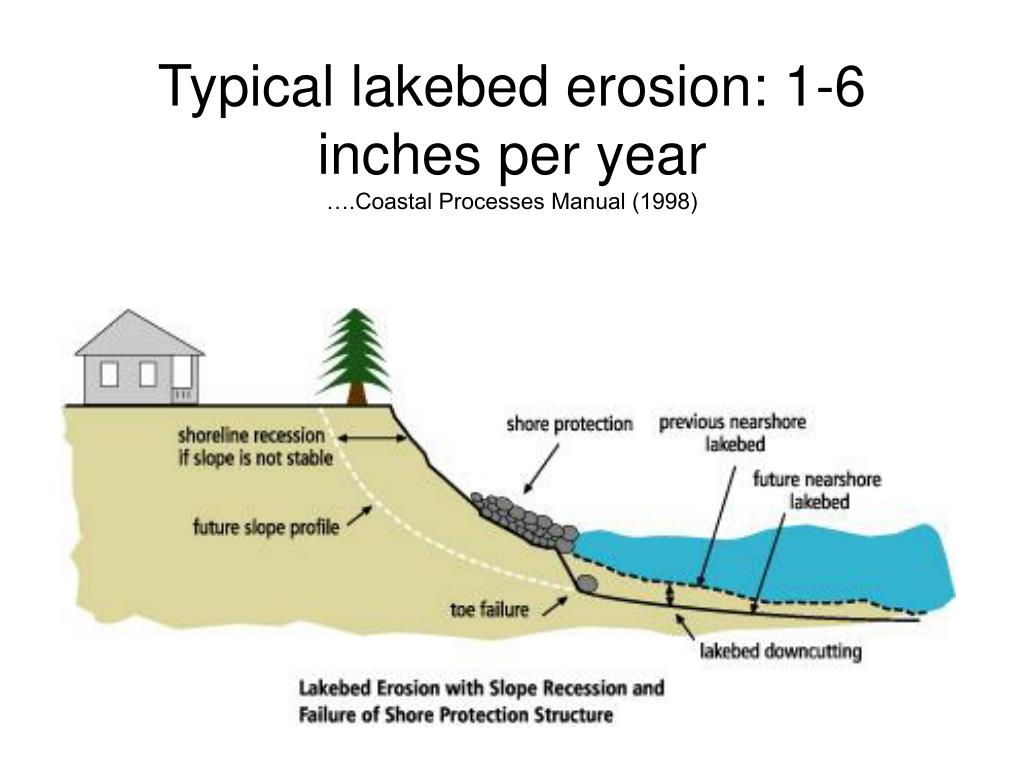 Typical lakebed erosion: 1-6 inches per year
….Coastal Processes Manual (1998)

shoreline recession if slope is not stable

future slope profile

shore protection

previous nearshore lakebed

future nearshore lakebed

toe failure

lakebed downcutting

Lakebed Erosion with Slope Recession and Failure of Shore Protection Structure